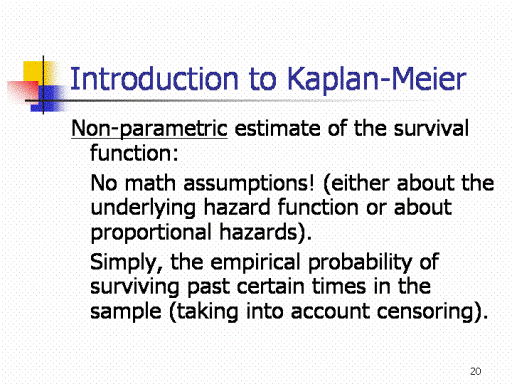 Introduction to Kaplan-Meier

Non-parametric estimate of the survival function:

No math assumptions! (either about the underlying hazard function or about proportional hazards).

Simply, the empirical probability of surviving past certain times in the sample (taking into account censoring).

20